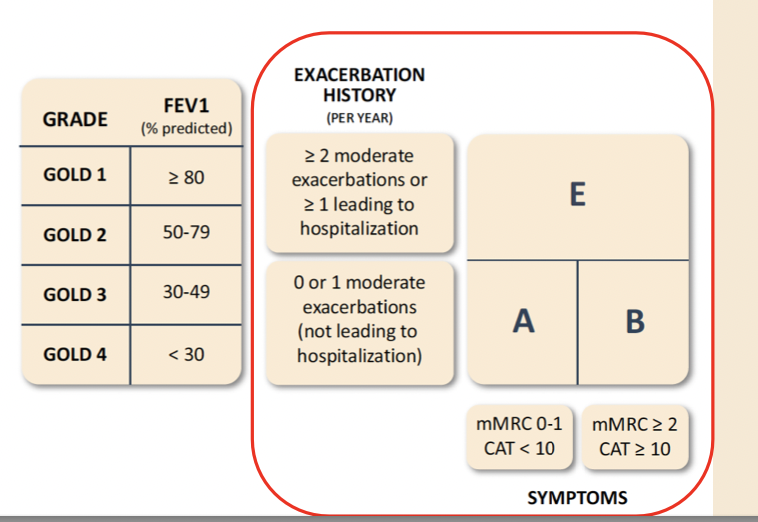 | GRADE | FEV1 (% predicted) |
|---|---|
| GOLD 1 | ≥ 80 |
| GOLD 2 | 50-79 |
| GOLD 3 | 30-49 |
| GOLD 4 | < 30 |

EXACERBATION HISTORY
(PER YEAR)

≥ 2 moderate exacerbations or ≥ 1 leading to hospitalization

0 or 1 moderate exacerbations (not leading to hospitalization)

E

A

B

mMRC 0-1
CAT < 10

mMRC ≥ 2
CAT ≥ 10

SYMPTOMS